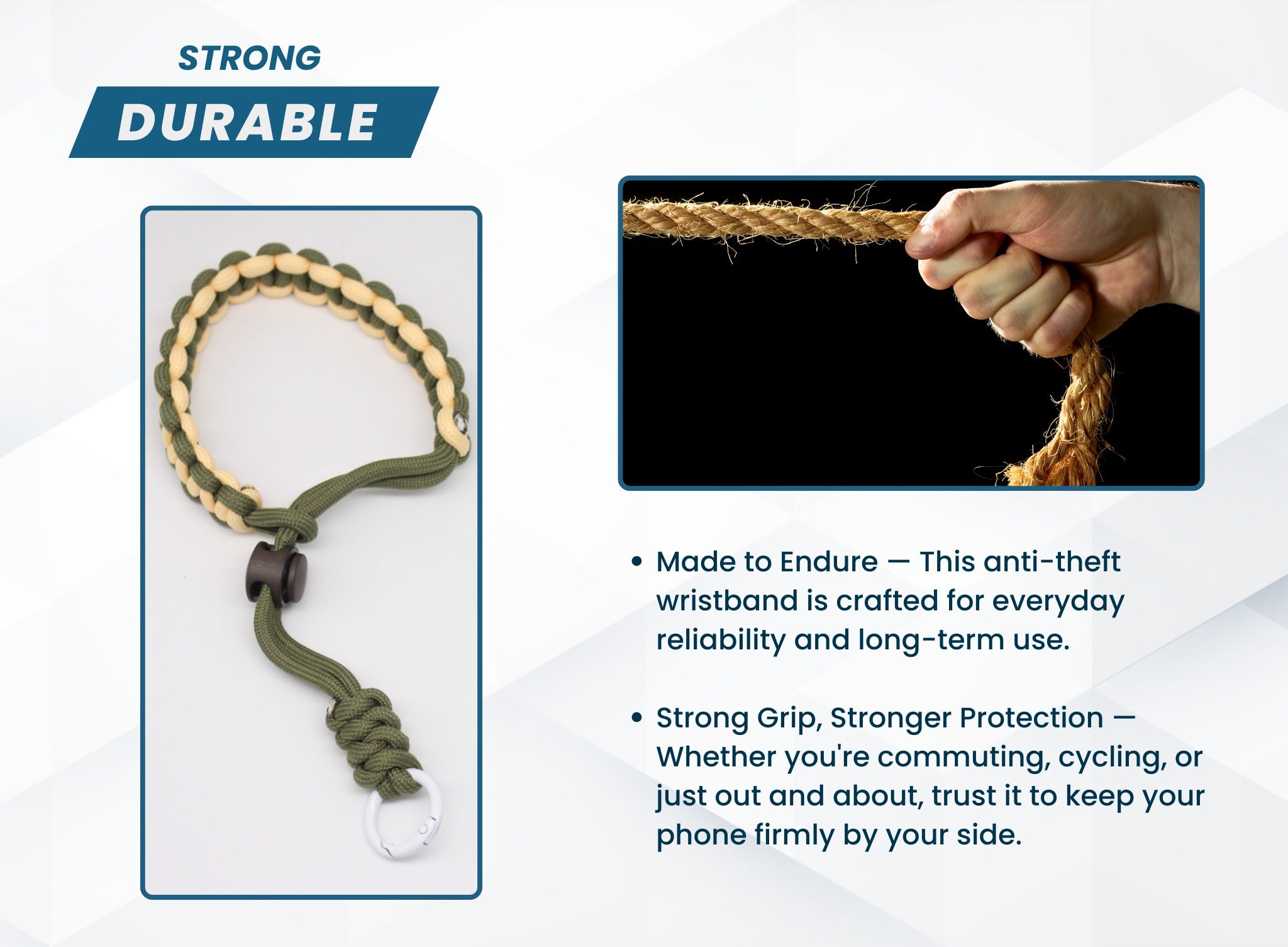 STRONG
DURABLE

• Made to Endure — This anti-theft wristband is crafted for everyday reliability and long-term use.

• Strong Grip, Stronger Protection — Whether you're commuting, cycling, or just out and about, trust it to keep your phone firmly by your side.